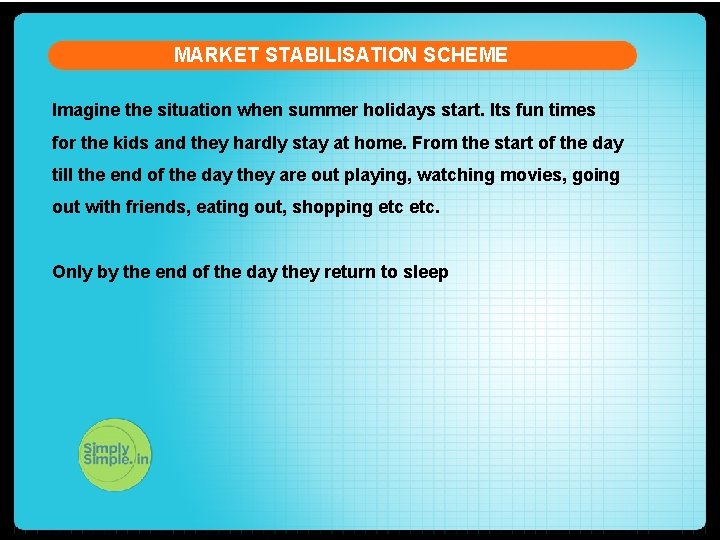 MARKET STABILISATION SCHEME

Imagine the situation when summer holidays start. Its fun times for the kids and they hardly stay at home. From the start of the day till the end of the day they are out playing, watching movies, going out with friends, eating out, shopping etc etc.

Only by the end of the day they return to sleep

Simply Simple.in